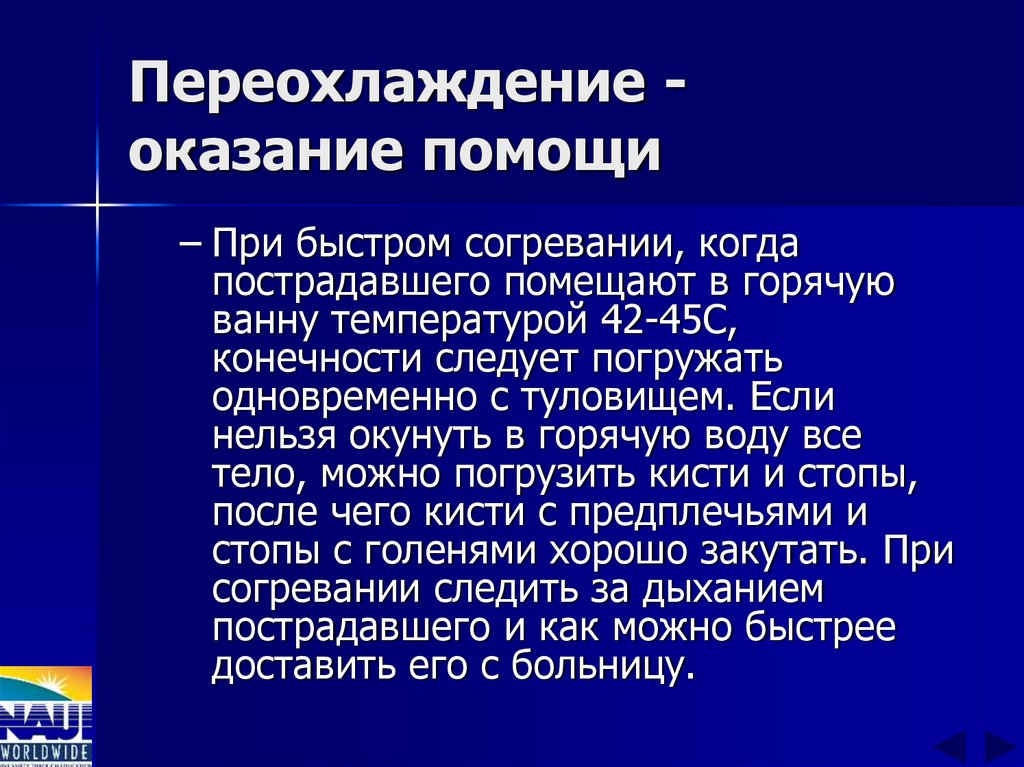 Переохлаждение - оказание помощи

– При быстром согревании, когда пострадавшего помещают в горячую ванну температурой 42-45С, конечности следует погружать одновременно с туловищем. Если нельзя окунуть в горячую воду все тело, можно погрузить кисти и стопы, после чего кисти с предплечьями и стопы с голенями хорошо закутать. При согревании следить за дыханием пострадавшего и как можно быстрее доставить его с больницу.

NAUI
WORLDWIDE